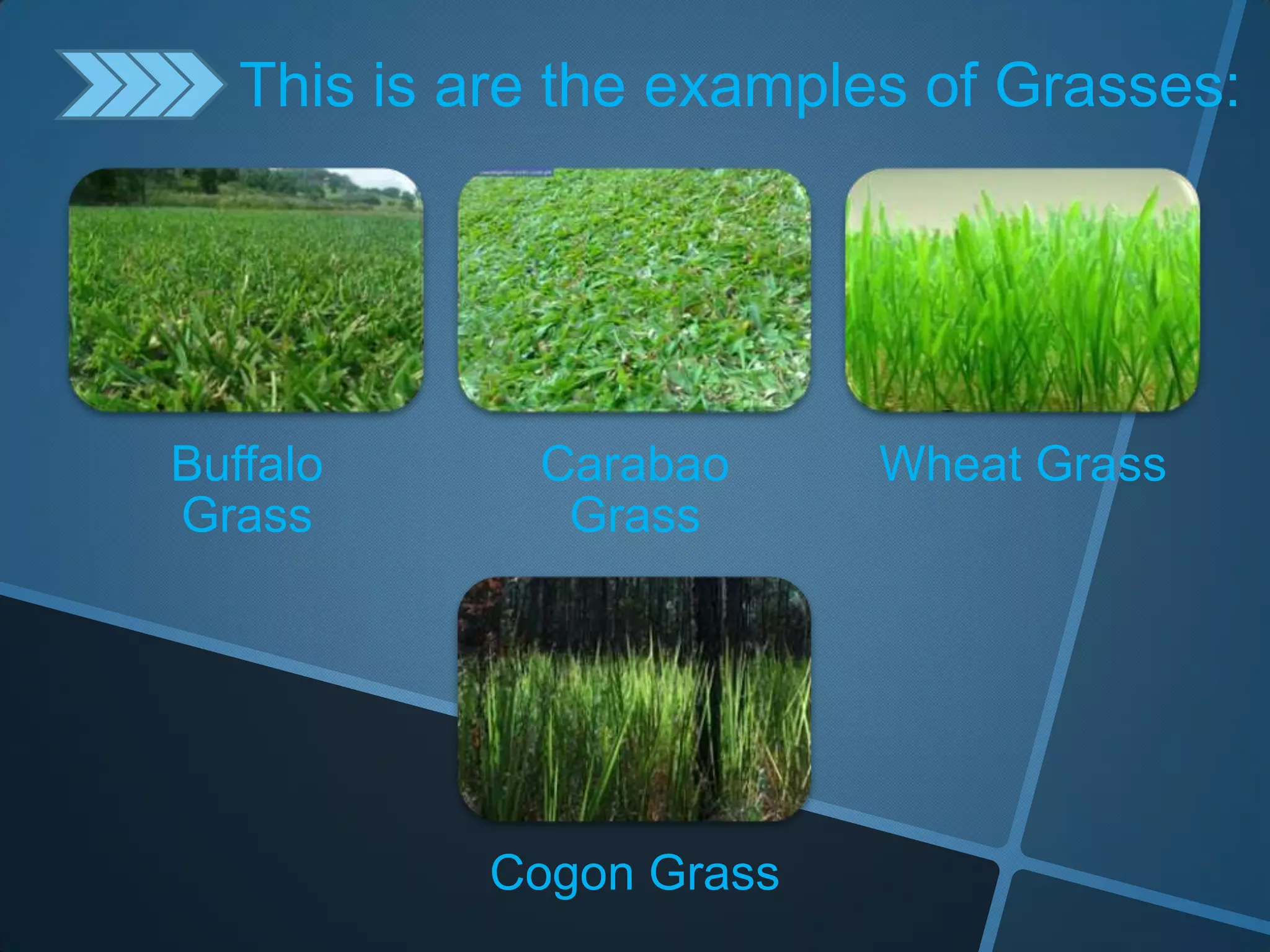 This is are the examples of Grasses:

Buffalo Grass

Carabao Grass

Wheat Grass

Cogon Grass